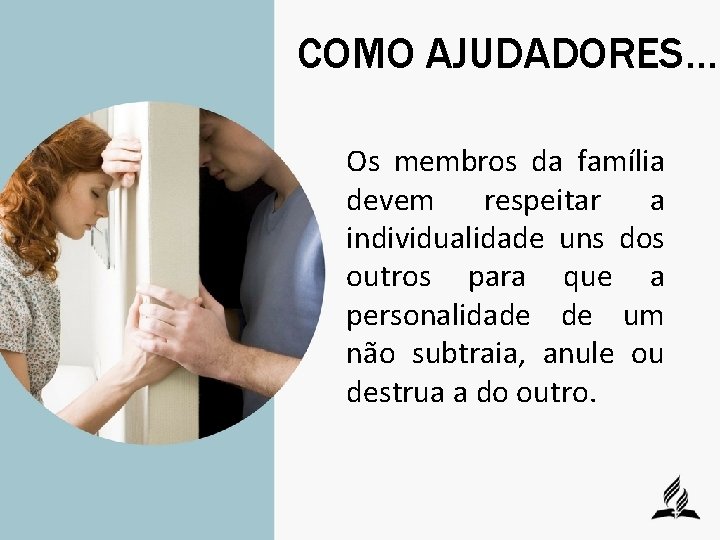 COMO AJUDADORES...

Os membros da família devem respeitar a individualidade uns dos outros para que a personalidade de um não subtraia, anule ou destrua a do outro.